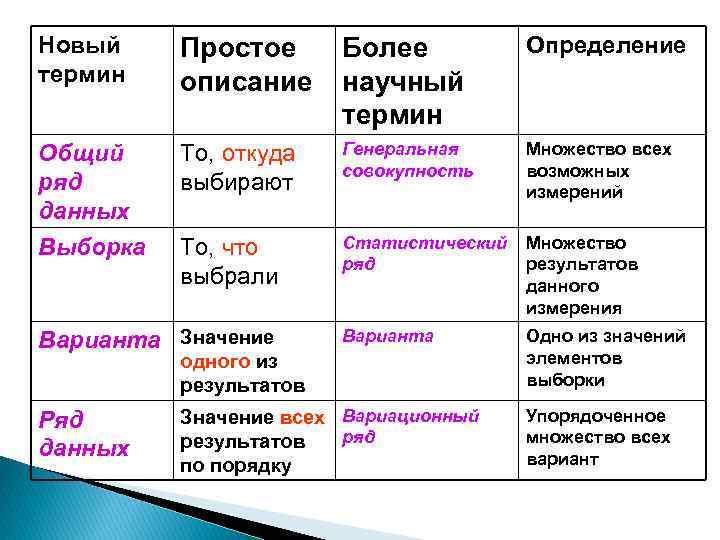 | Новый термин | Простое описание | Более научный термин | Определение |
|---|---|---|---|
| Общий ряд данных | То, откуда выбирают | Генеральная совокупность | Множество всех возможных измерений |
| Выборка | То, что выбрали | Статистический ряд | Множество результатов данного измерения |
| Варианта | Значение одного из результатов | Варианта | Одно из значений элементов выборки |
| Ряд данных | Значение всех результатов по порядку | Вариационный ряд | Упорядоченное множество всех вариант |